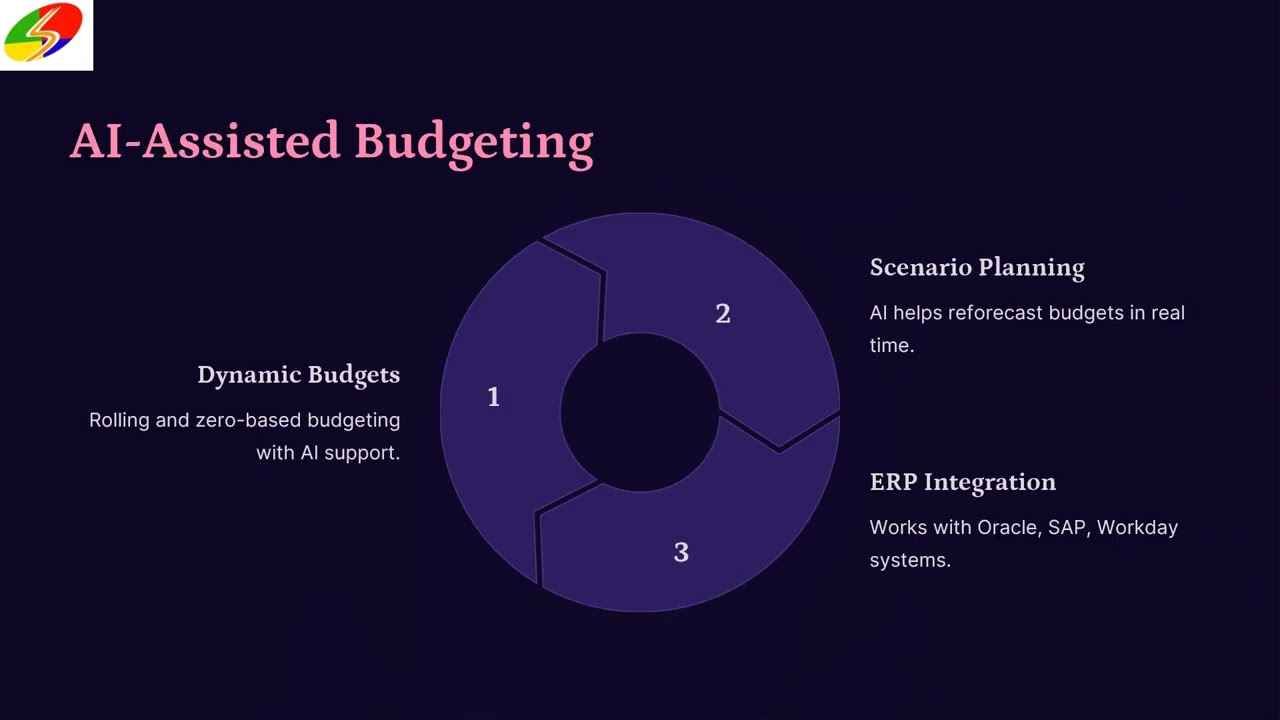 AI-Assisted Budgeting

Dynamic Budgets

Rolling and zero-based budgeting with AI support.

1

2

3

Scenario Planning

AI helps reforecast budgets in real time.

ERP Integration

Works with Oracle, SAP, Workday systems.